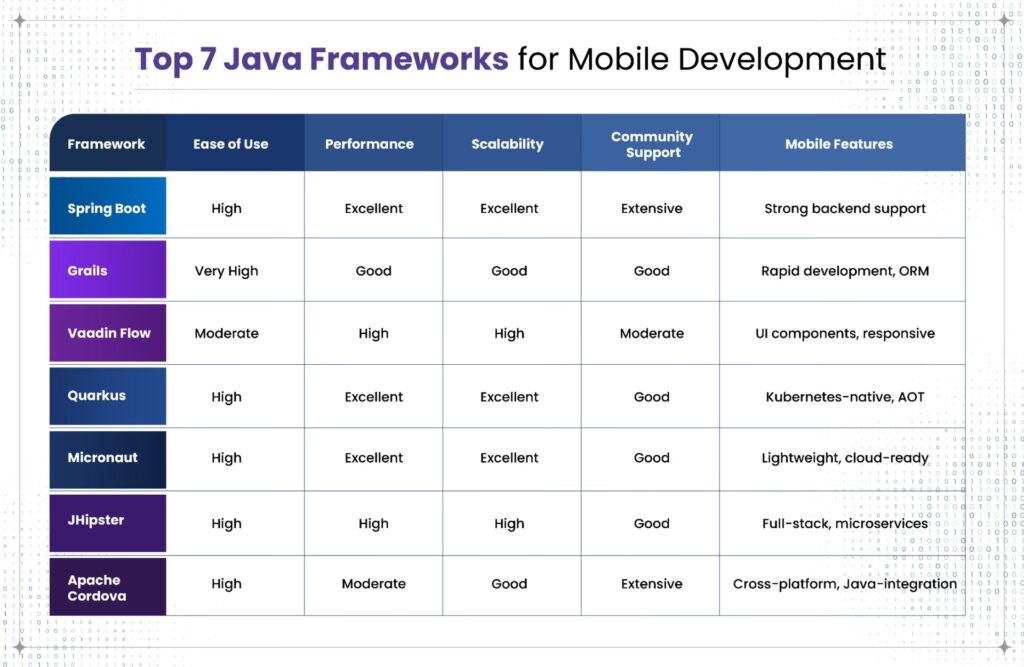 Top 7 Java Frameworks for Mobile Development

| Framework | Ease of Use | Performance | Scalability | Community Support | Mobile Features |
|---|---|---|---|---|---|
| Spring Boot | High | Excellent | Excellent | Extensive | Strong backend support |
| Grails | Very High | Good | Good | Good | Rapid development, ORM |
| Vaadin Flow | Moderate | High | High | Moderate | UI components, responsive |
| Quarkus | High | Excellent | Excellent | Good | Kubernetes-native, AOT |
| Micronaut | High | Excellent | Excellent | Good | Lightweight, cloud-ready |
| JHipster | High | High | High | Good | Full-stack, microservices |
| Apache Cordova | High | Moderate | Good | Extensive | Cross-platform, Java-integration |